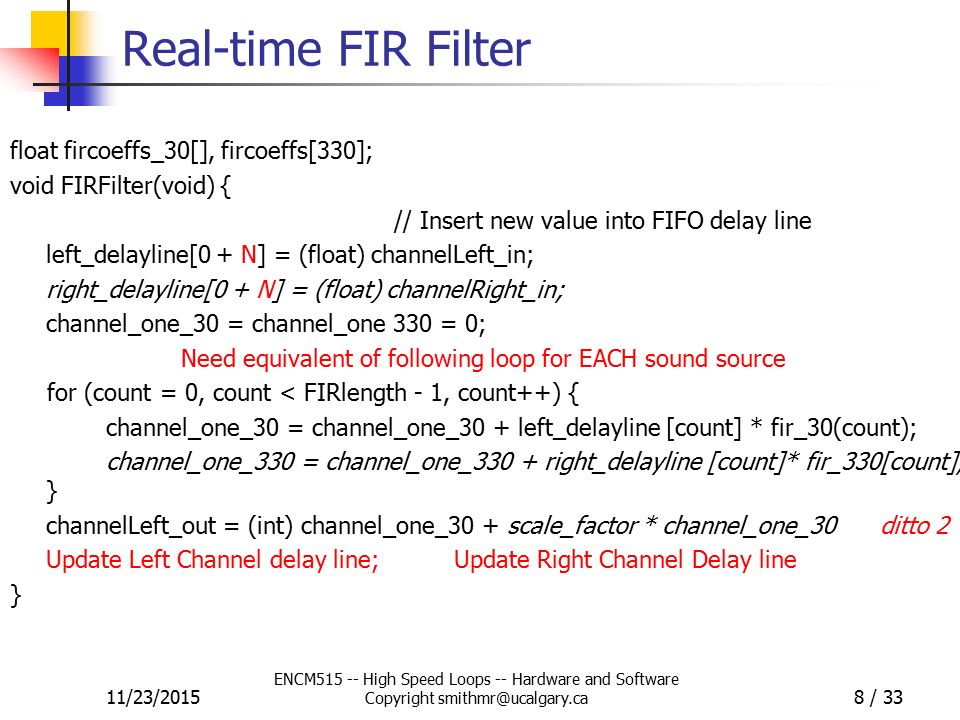 Real-time FIR Filter

float fircoeffs_30[], fircoeffs[330];
void FIRFilter(void) {
// Insert new value into FIFO delay line
left_delayline[0 + N] = (float) channelLeft_in;
right_delayline[0 + N] = (float) channelRight_in;
channel_one_30 = channel_one 330 = 0;
Need equivalent of following loop for EACH sound source
for (count = 0, count < FIRlength - 1, count++) {
channel_one_30 = channel_one_30 + left_delayline [count] * fir_30(count);
channel_one_330 = channel_one_330 + right_delayline [count]* fir_330[count]
}
channelLeft_out = (int) channel_one_30 + scale_factor * channel_one_30 ditto 2
Update Left Channel delay line; Update Right Channel Delay line
}

11/23/2015
ENCM515 -- High Speed Loops -- Hardware and Software
Copyright smithmr@ucalgary.ca
8 / 33